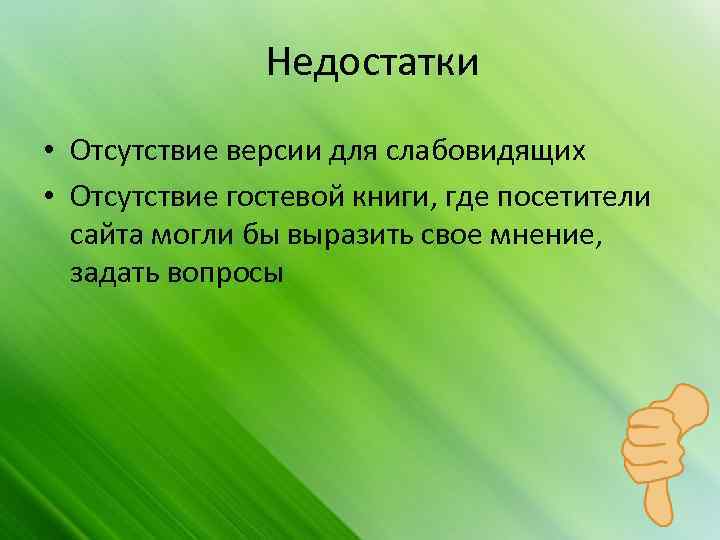 Недостатки

• Отсутствие версии для слабовидящих
• Отсутствие гостевой книги, где посетители сайта могли бы выразить свое мнение, задать вопросы